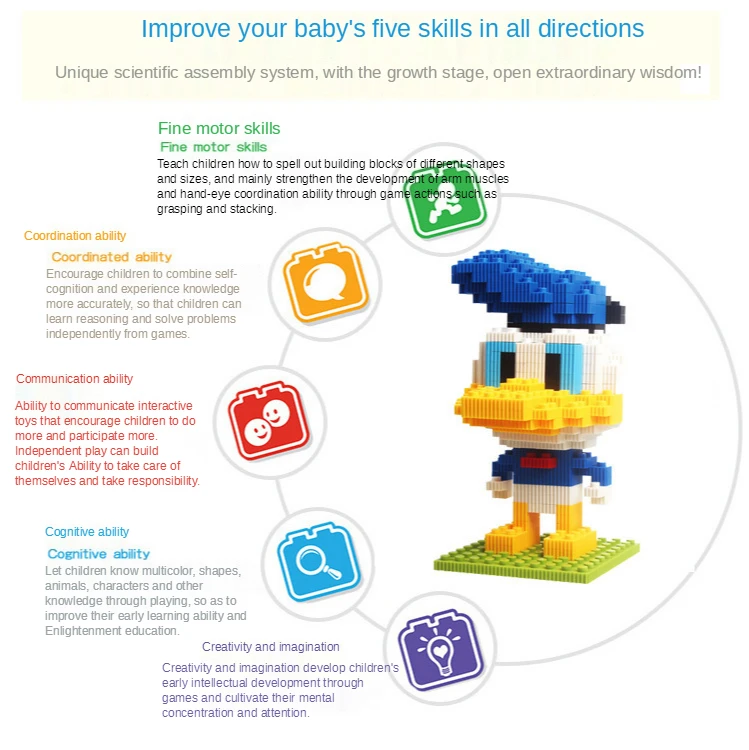 Improve your baby's five skills in all directions

Unique scientific assembly system, with the growth stage, open extraordinary wisdom!

Fine motor skills

Fine motor skills

Teach children how to spell out building blocks of different shapes and sizes, and mainly strengthen the development of arm muscles and hand-eye coordination ability through game actions such as grasping and stacking.

Coordination ability

Coordinated ability

Encourage children to combine self-cognition and experience knowledge more accurately, so that children can learn reasoning and solve problems independently from games.

Communication ability

Ability to communicate interactive toys that encourage children to do more and participate more. Independent play can build children's Ability to take care of themselves and take responsibility.

Cognitive ability

Cognitive ability

Let children know multicolor, shapes, animals, characters and other knowledge through playing, so as to improve their early learning ability and Enlightenment education.

Creativity and imagination

Creativity and imagination develop children's early intellectual development through games and cultivate their mental concentration and attention.